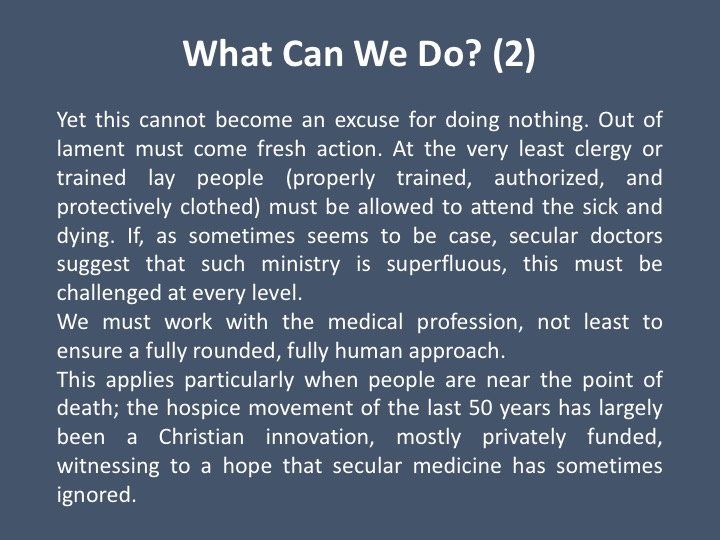 What Can We Do? (2)

Yet this cannot become an excuse for doing nothing. Out of lament must come fresh action. At the very least clergy or trained lay people (properly trained, authorized, and protectively clothed) must be allowed to attend the sick and dying. If, as sometimes seems to be case, secular doctors suggest that such ministry is superfluous, this must be challenged at every level.

We must work with the medical profession, not least to ensure a fully rounded, fully human approach.

This applies particularly when people are near the point of death; the hospice movement of the last 50 years has largely been a Christian innovation, mostly privately funded, witnessing to a hope that secular medicine has sometimes ignored.